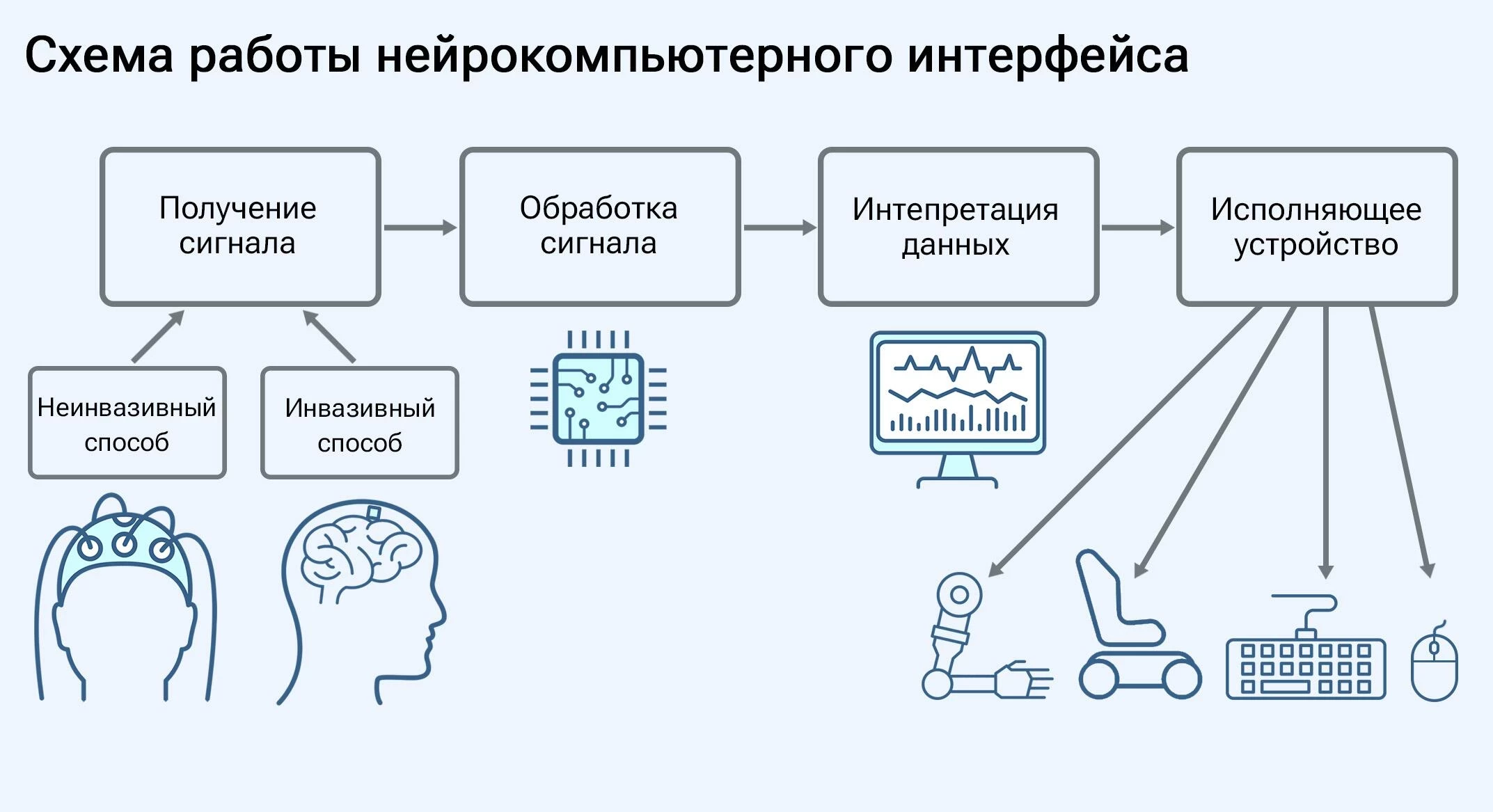 Схема работы нейрокомпьютерного интерфейса

Получение сигнала

Обработка сигнала

Интепретация данных

Исполняющее устройство

Неинвазивный способ

Инвазивный способ